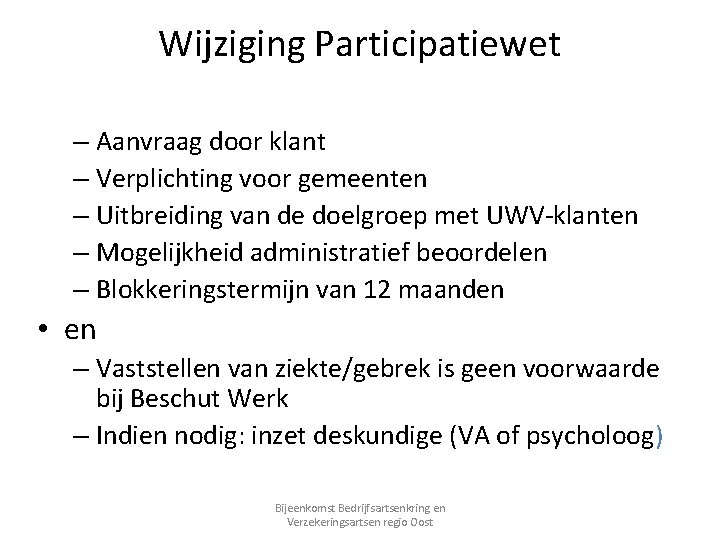 Wijziging Participatiewet

– Aanvraag door klant
– Verplichting voor gemeenten
– Uitbreiding van de doelgroep met UWV-klanten
– Mogelijkheid administratief beoordelen
– Blokkeringstermijn van 12 maanden

• en
– Vaststellen van ziekte/gebrek is geen voorwaarde bij Beschut Werk
– Indien nodig: inzet deskundige (VA of psycholoog)

Bijeenkomst Bedrijfsartsenkring en Verzekeringsartsen regio Oost